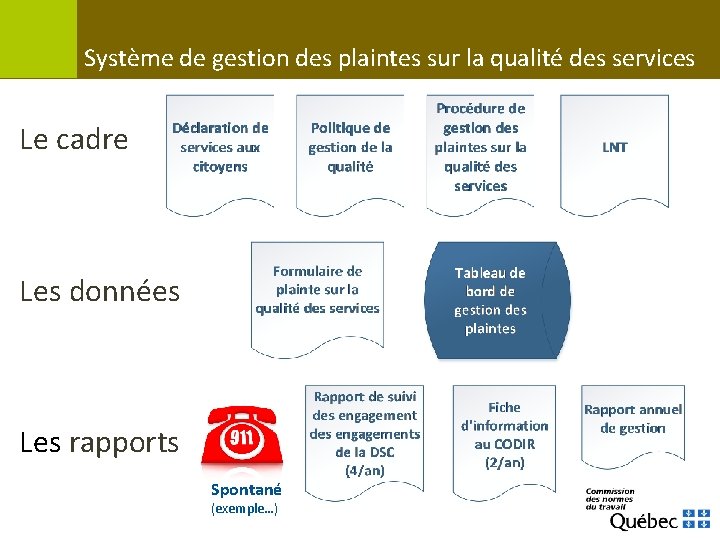 Système de gestion des plaintes sur la qualité des services

Le cadre

Déclaration de services aux citoyens

Politique de gestion de la qualité

Procédure de gestion des plaintes sur la qualité des services

LNT

Les données

Formulaire de plainte sur la qualité des services

Tableau de bord de gestion des plaintes

Les rapports

911

Spontané
(exemple…)

Rapport de suivi des engagement des engagements de la DSC (4/an)

Fiche d'information au CODIR (2/an)

Rapport annuel de gestion

Commission des normes du travail
Québec